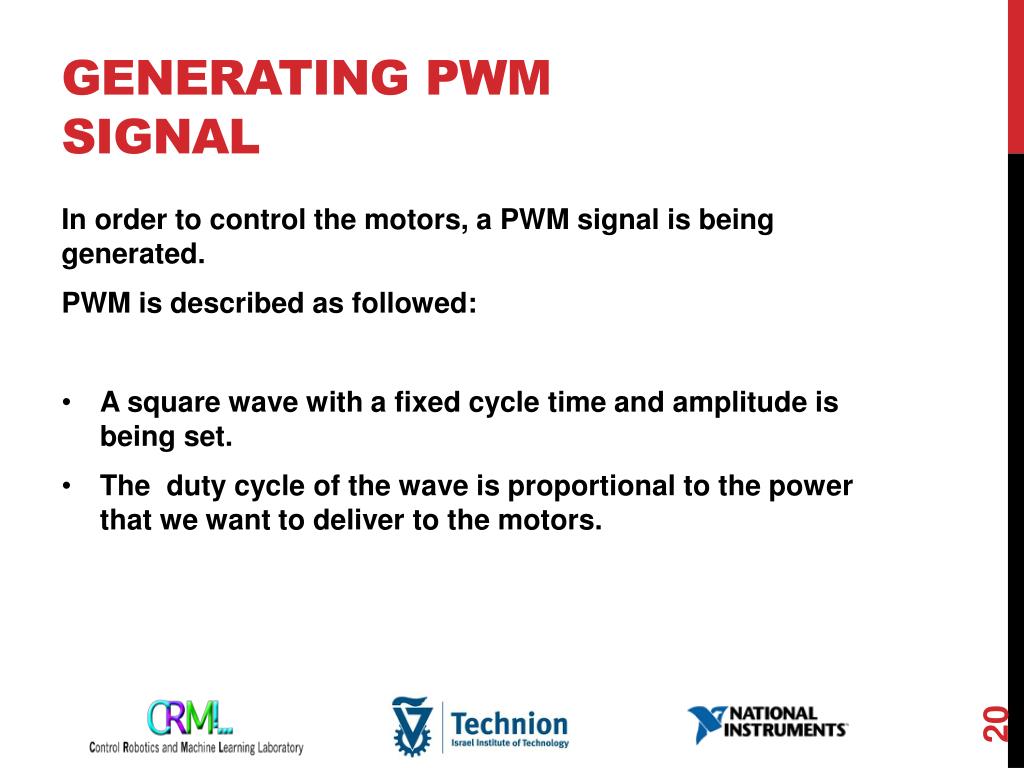 GENERATING PWM SIGNAL

In order to control the motors, a PWM signal is being generated.

PWM is described as followed:

• A square wave with a fixed cycle time and amplitude is being set.
• The duty cycle of the wave is proportional to the power that we want to deliver to the motors.

CRML
Control Robotics and Machine Learning Laboratory

Technion
Israel Institute of Technology

NATIONAL INSTRUMENTS

20